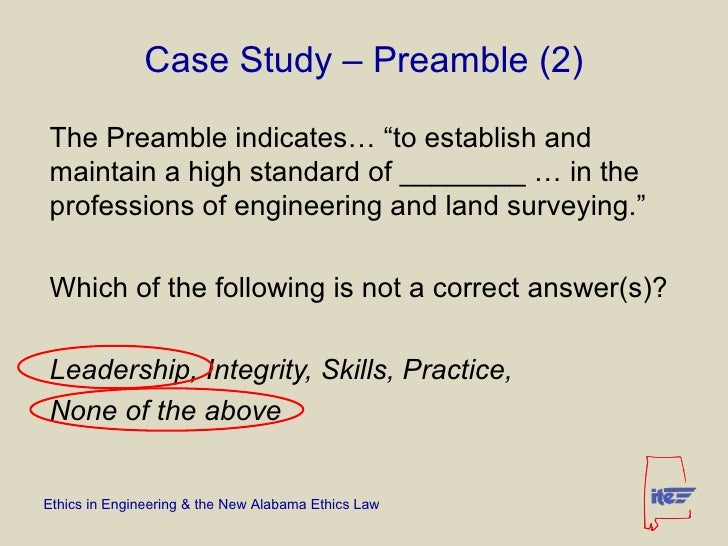 Case Study – Preamble (2)

The Preamble indicates… “to establish and maintain a high standard of ________ … in the professions of engineering and land surveying.”

Which of the following is not a correct answer(s)?

Leadership, Integrity, Skills, Practice,
None of the above

Ethics in Engineering & the New Alabama Ethics Law

ite